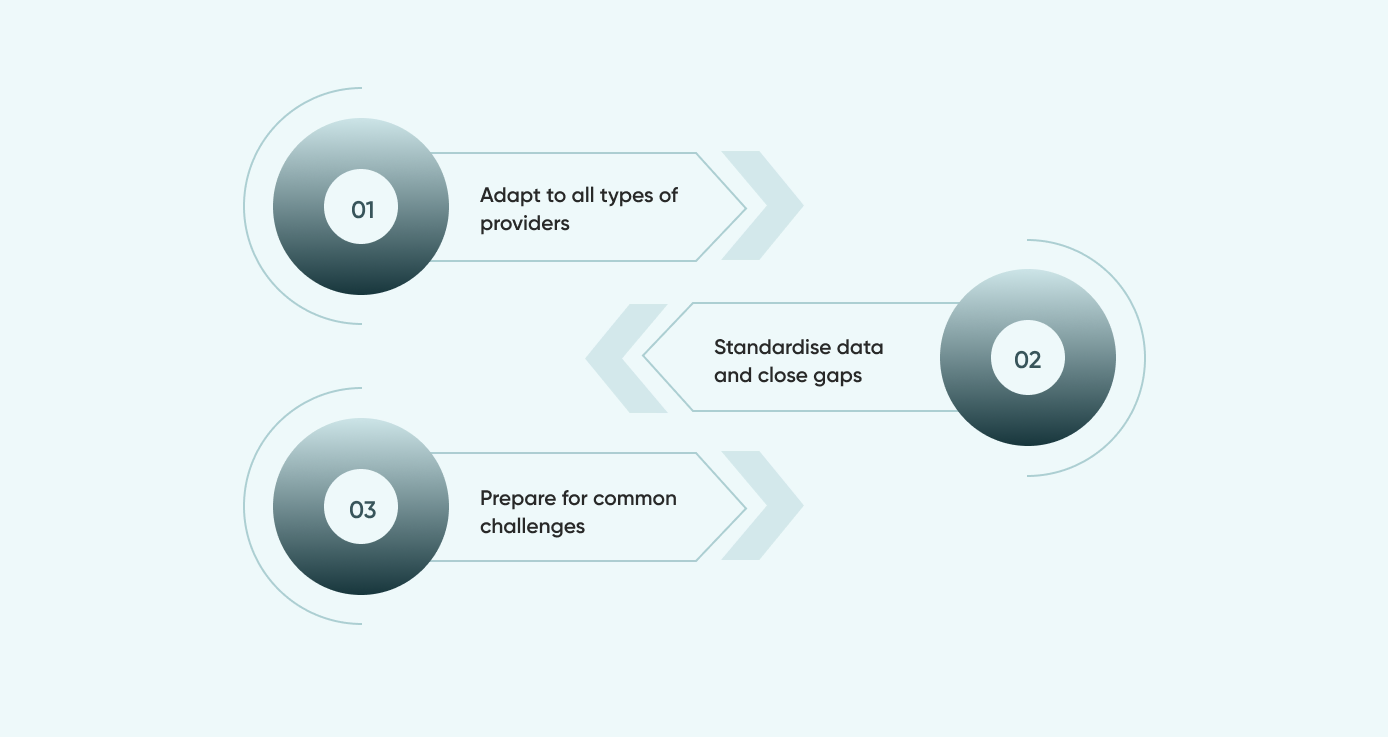 01

Adapt to all types of providers

Standardise data and close gaps

02

03

Prepare for common challenges